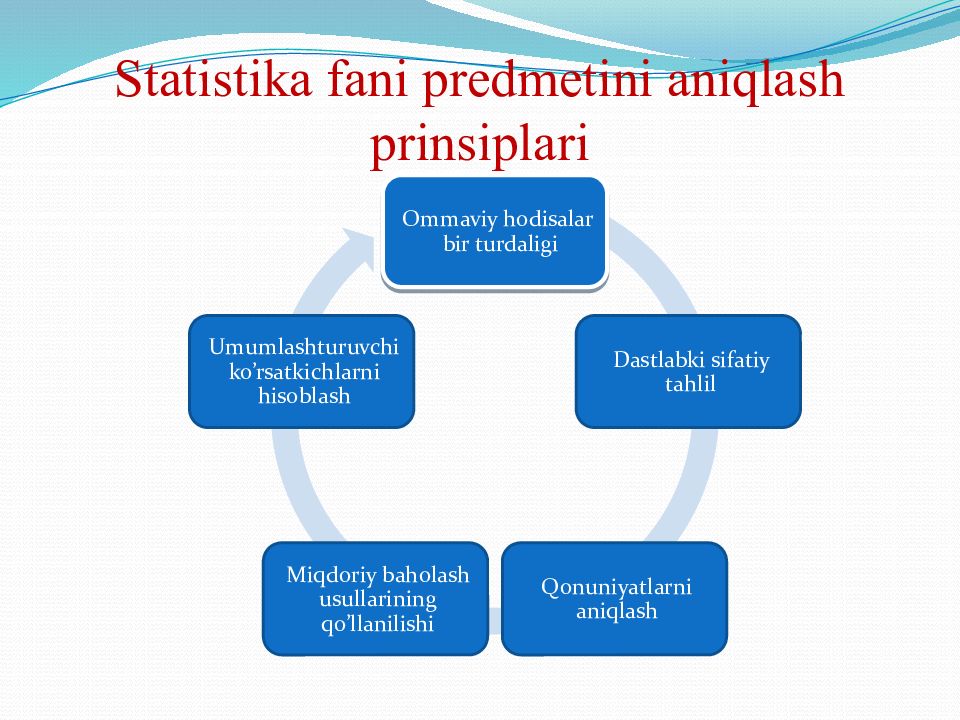 Statistika fani predmetini aniqlash prinsiplari

Ommaviy hodisalar bir turdaligi

Dastlabki sifatiy tahlil

Qonuniyatlarni aniqlash

Miqdoriy baholash usullarining qo'llanilishi

Umumlashturuvchi ko'rsatkichlarni hisoblash